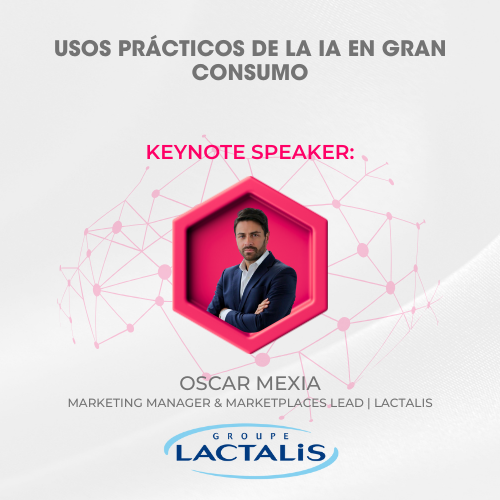 USOS PRÁCTICOS DE LA IA EN GRAN CONSUMO

KEYNOTE SPEAKER:

OSCAR MEXIA
MARKETING MANAGER & MARKETPLACES LEAD | LACTALIS

GROUPE
LACTALIS